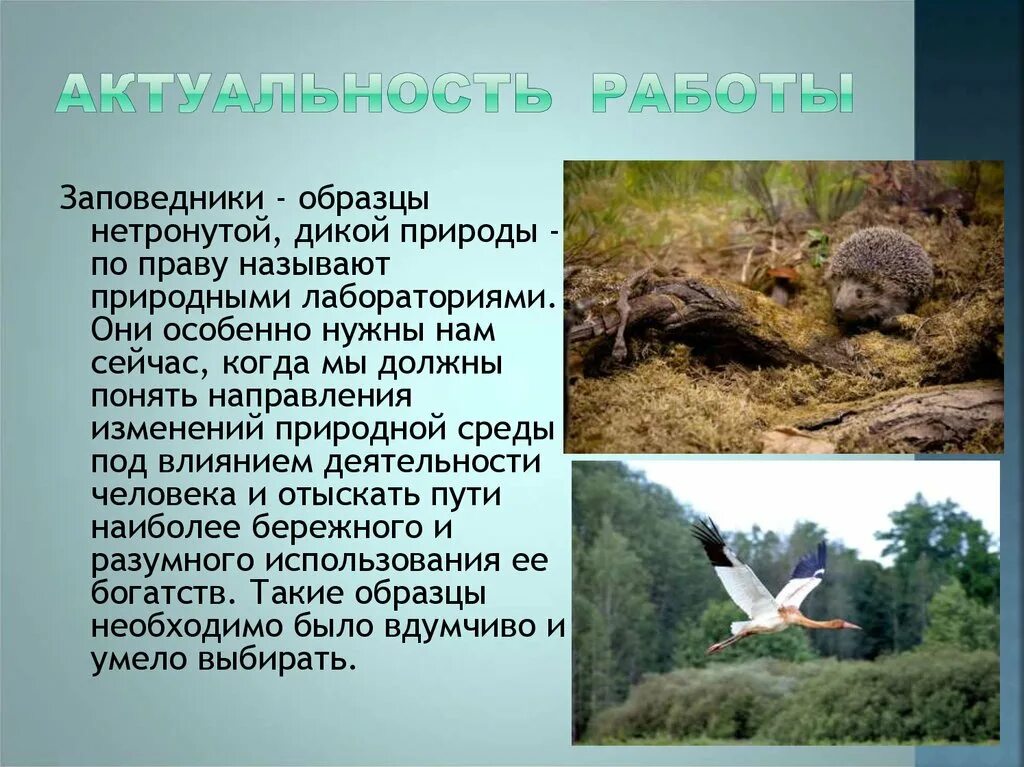 АКТУАЛЬНОСТЬ РАБОТЫ

Заповедники - образцы нетронутой, дикой природы - по праву называют природными лабораториями. Они особенно нужны нам сейчас, когда мы должны понять направления изменений природной среды под влиянием деятельности человека и отыскать пути наиболее бережного и разумного использования ее богатств. Такие образцы необходимо было вдумчиво и умело выбирать.